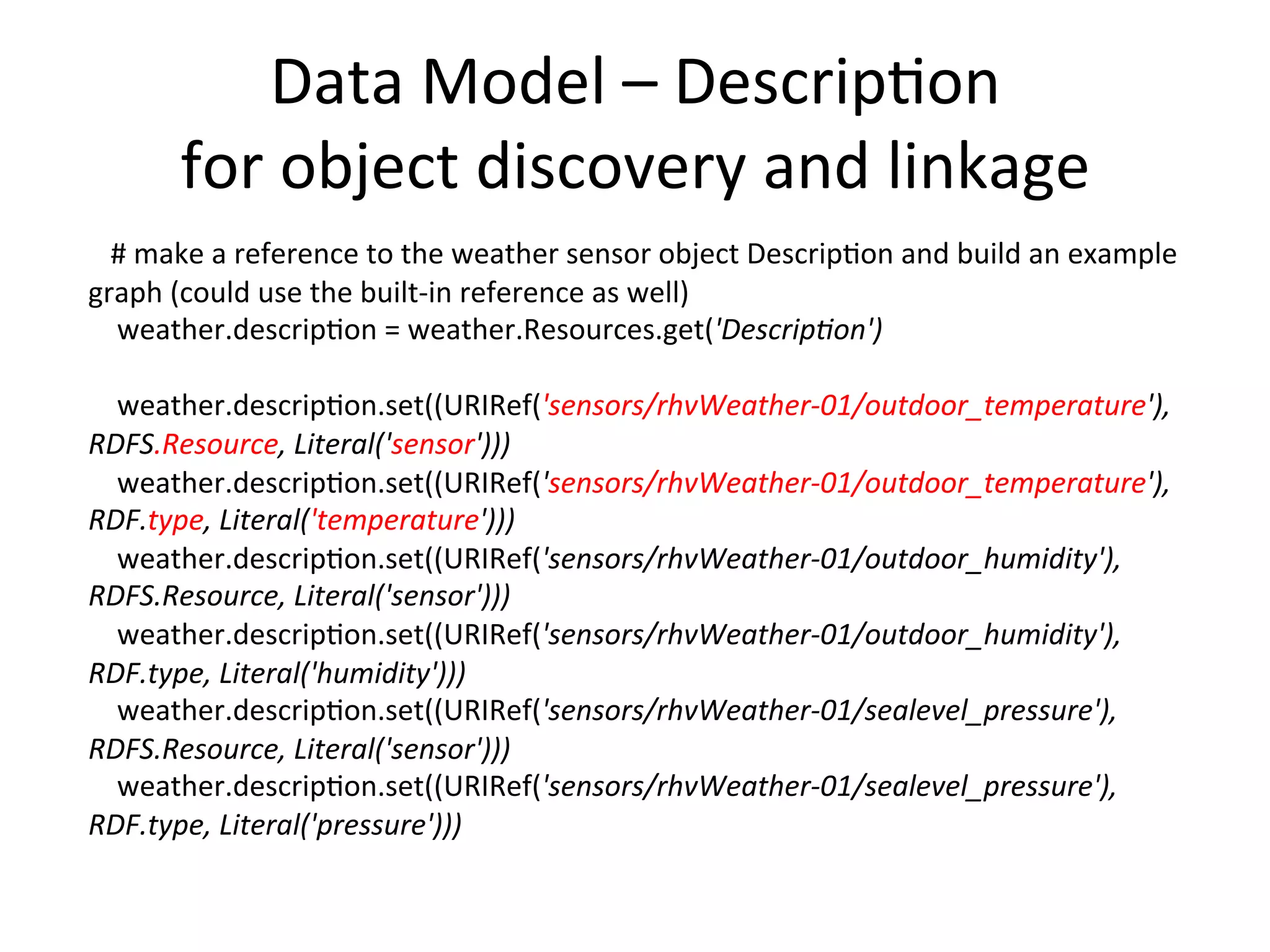 Data Model – Description
for object discovery and linkage

# make a reference to the weather sensor object Description and build an example graph (could use the built-in reference as well)
weather.description = weather.Resources.get('Description')

weather.description.set((URIRef('sensors/rhvWeather-01/outdoor_temperature'), RDFS.Resource, Literal('sensor')))
weather.description.set((URIRef('sensors/rhvWeather-01/outdoor_temperature'), RDF.type, Literal('temperature')))
weather.description.set((URIRef('sensors/rhvWeather-01/outdoor_humidity'), RDFS.Resource, Literal('sensor')))
weather.description.set((URIRef('sensors/rhvWeather-01/outdoor_humidity'), RDF.type, Literal('humidity')))
weather.description.set((URIRef('sensors/rhvWeather-01/sealevel_pressure'), RDFS.Resource, Literal('sensor')))
weather.description.set((URIRef('sensors/rhvWeather-01/sealevel_pressure'), RDF.type, Literal('pressure')))